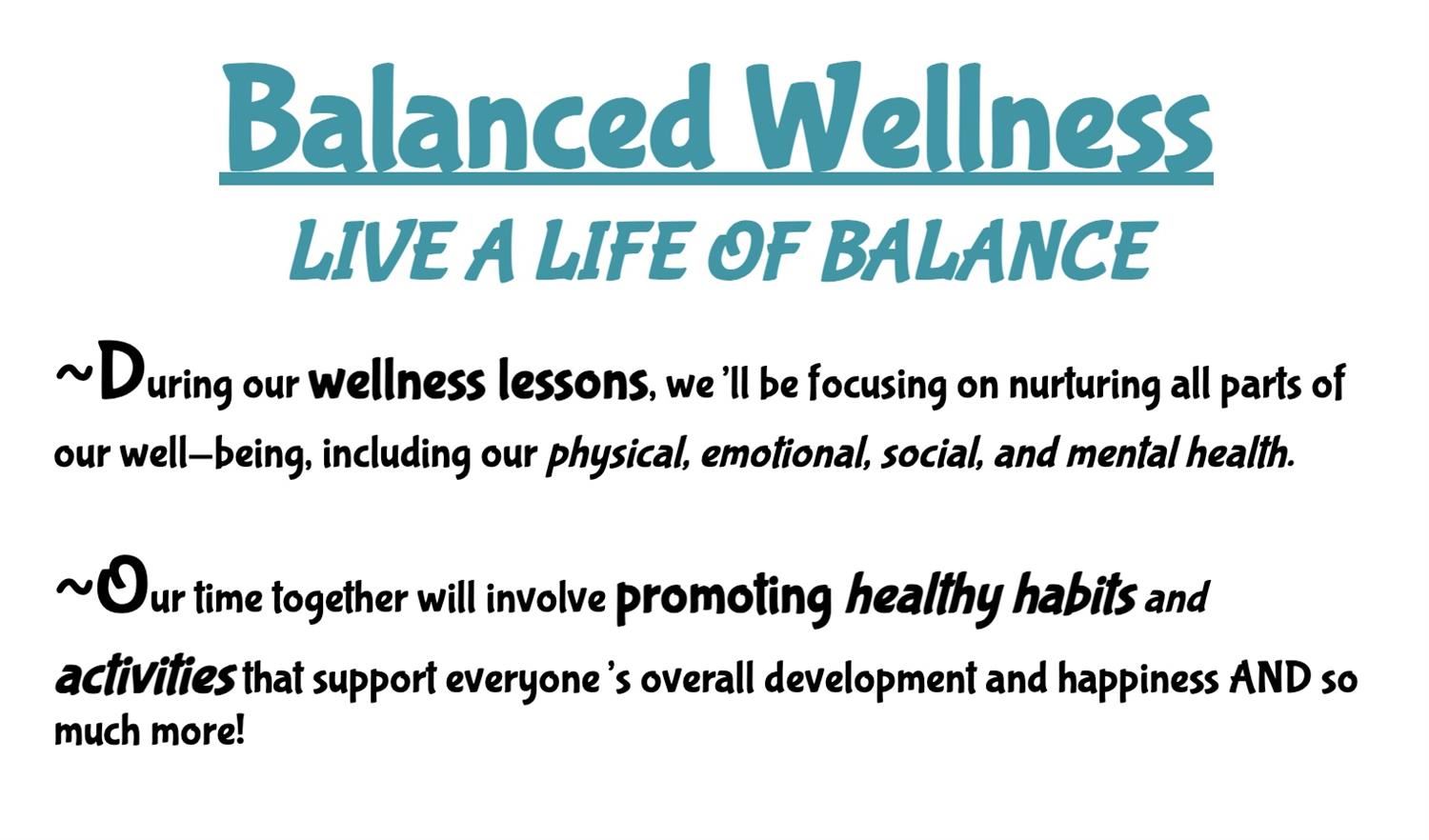 Balanced Wellness

LIVE A LIFE OF BALANCE

~During our wellness lessons, we'll be focusing on nurturing all parts of our well-being, including our physical, emotional, social, and mental health.

~Our time together will involve promoting healthy habits and activities that support everyone's overall development and happiness AND so much more!